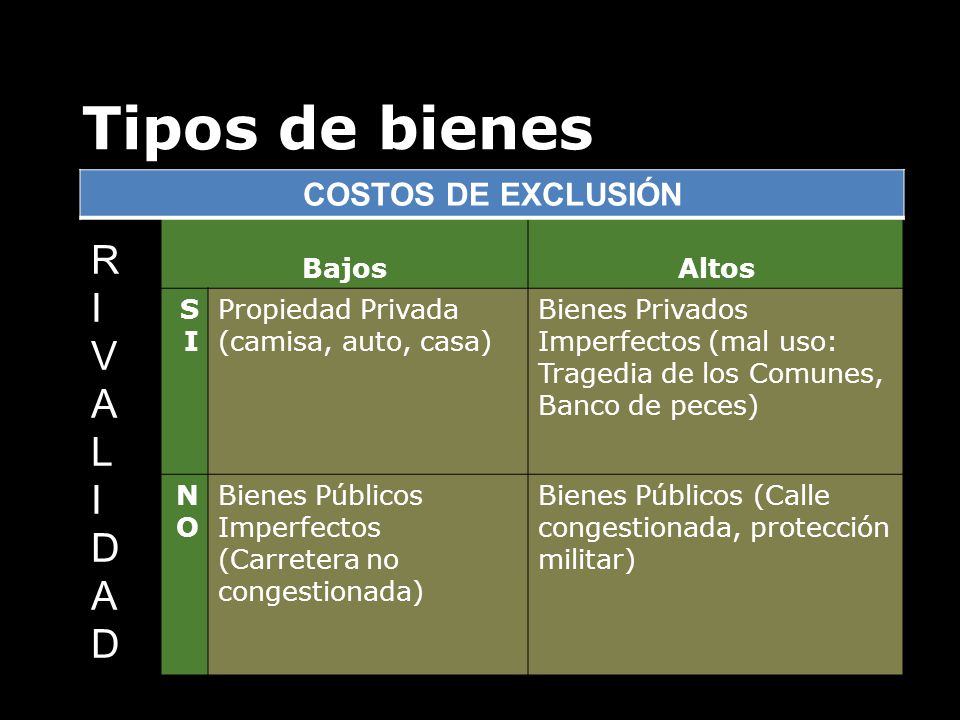 Tipos de bienes

COSTOS DE EXCLUSIÓN

RIVALIDAD

| | Bajos | Altos |
|---|---|---|
| SI | Propiedad Privada (camisa, auto, casa) | Bienes Privados Imperfectos (mal uso: Tragedia de los Comunes, Banco de peces) |
| NO | Bienes Públicos Imperfectos (Carretera no congestionada) | Bienes Públicos (Calle congestionada, protección militar) |